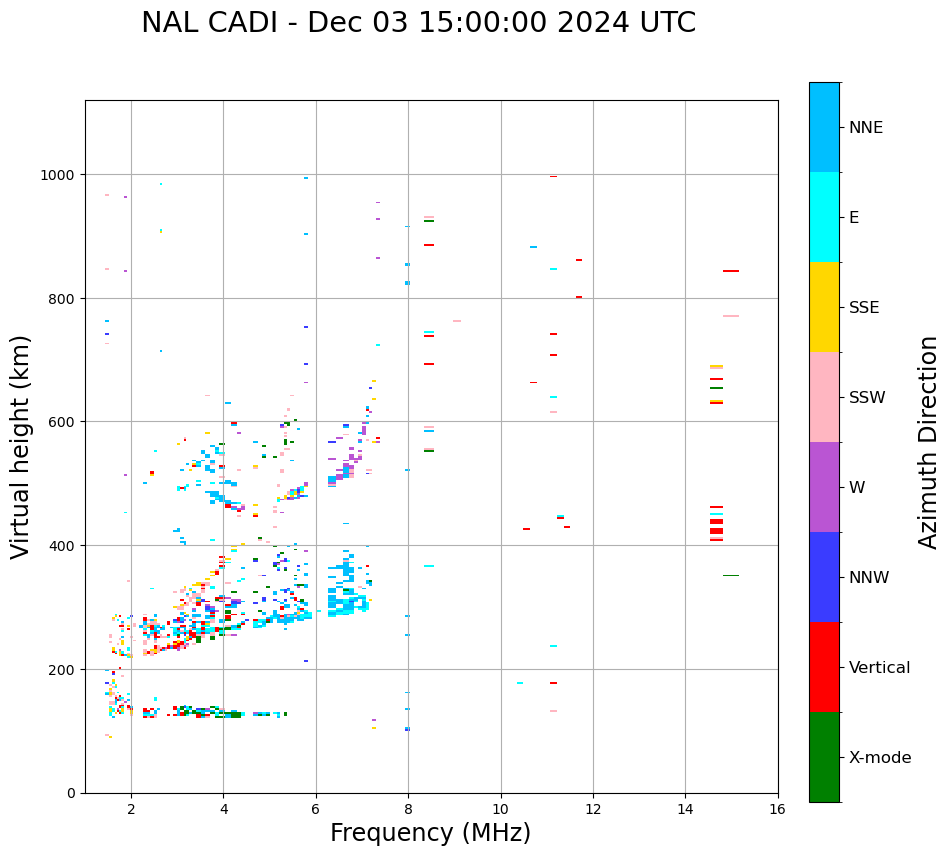 NAL CADI - Dec 03 15:00:00 2024 UTC

Virtual height (km)

1000
800
600
400
200
0

2
4
6
8
10
12
14
16

Frequency (MHz)

NNE
E
SSE
SSW
W
NNW
Vertical
X-mode

Azimuth Direction